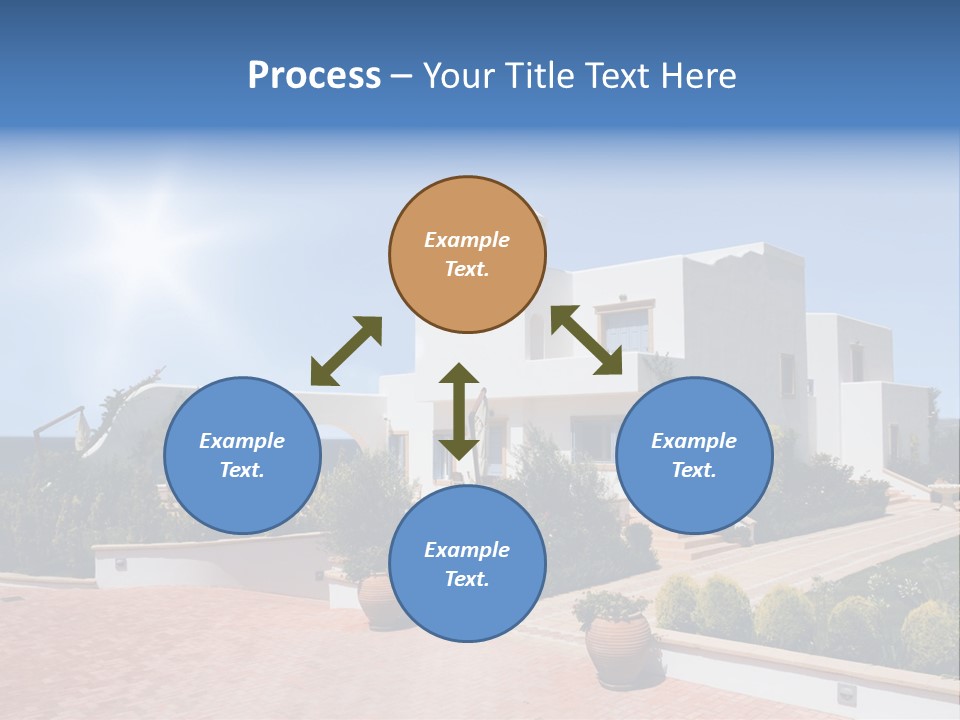 Process – Your Title Text Here

Example Text.

Example Text.

Example Text.

Example Text.